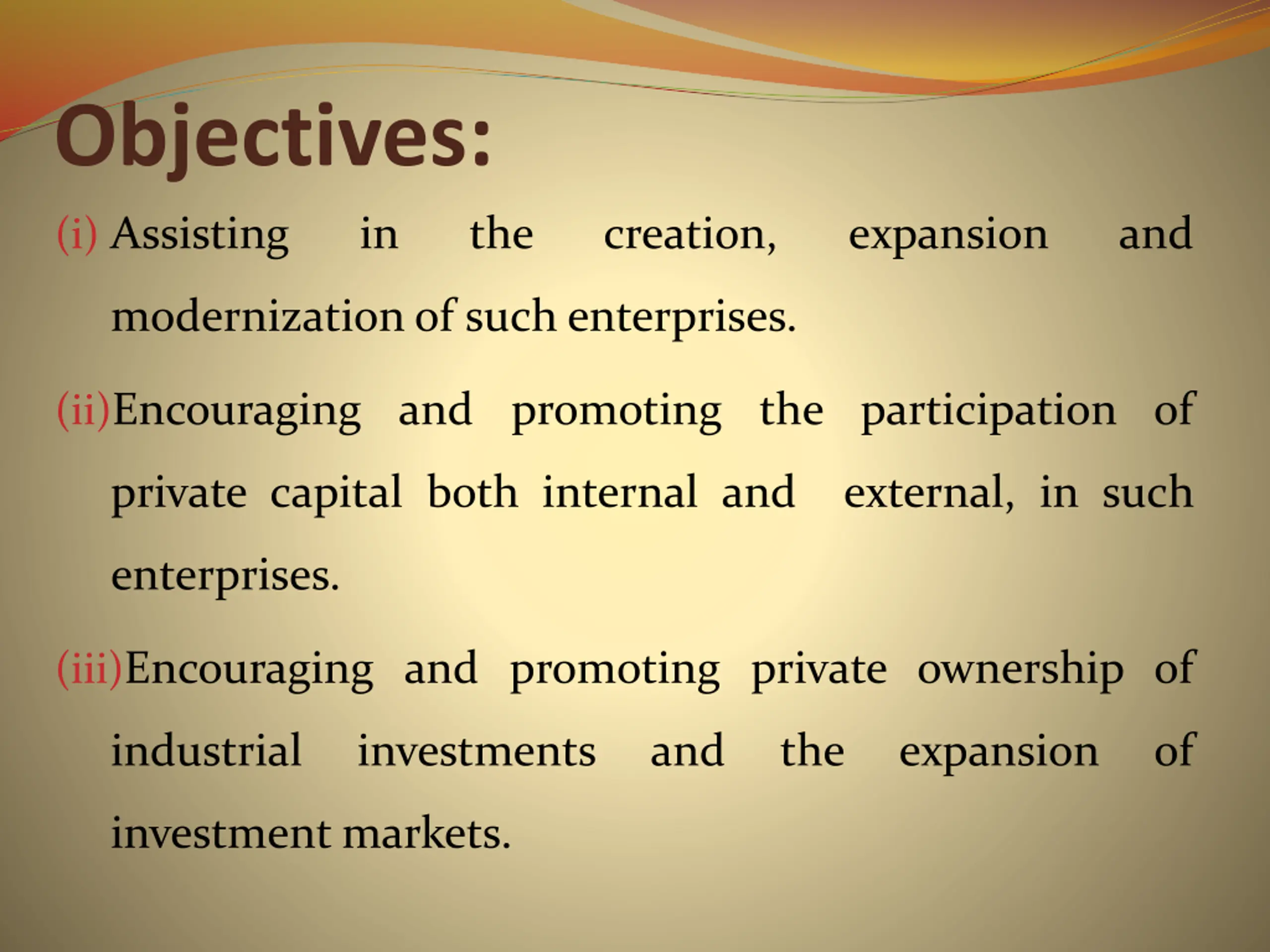 Objectives:

(i) Assisting in the creation, expansion and modernization of such enterprises.

(ii)Encouraging and promoting the participation of private capital both internal and external, in such enterprises.

(iii)Encouraging and promoting private ownership of industrial investments and the expansion of investment markets.